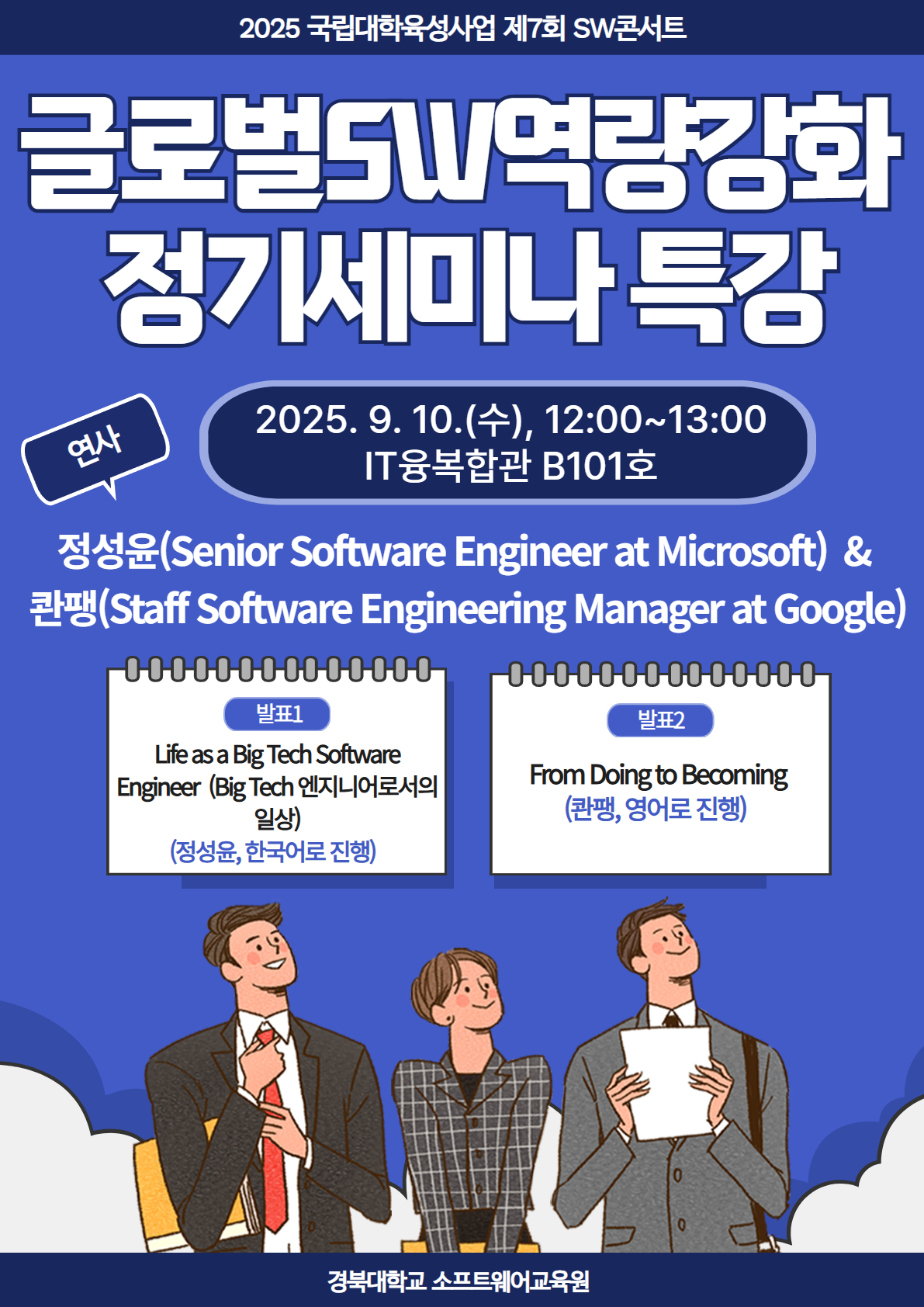 2025 국립대학육성사업 제7회 SW콘서트

글로벌SW역량강화
정기세미나 특강

연사

2025. 9. 10.(수), 12:00~13:00
IT융복합관 B101호

정성윤(Senior Software Engineer at Microsoft) &
콴팽(Staff Software Engineering Manager at Google)

발표1
Life as a Big Tech Software Engineer (Big Tech 엔지니어로서의 일상)
(정성윤, 한국어로 진행)

발표2
From Doing to Becoming
(콴팽, 영어로 진행)

경북대학교 소프트웨어교육원